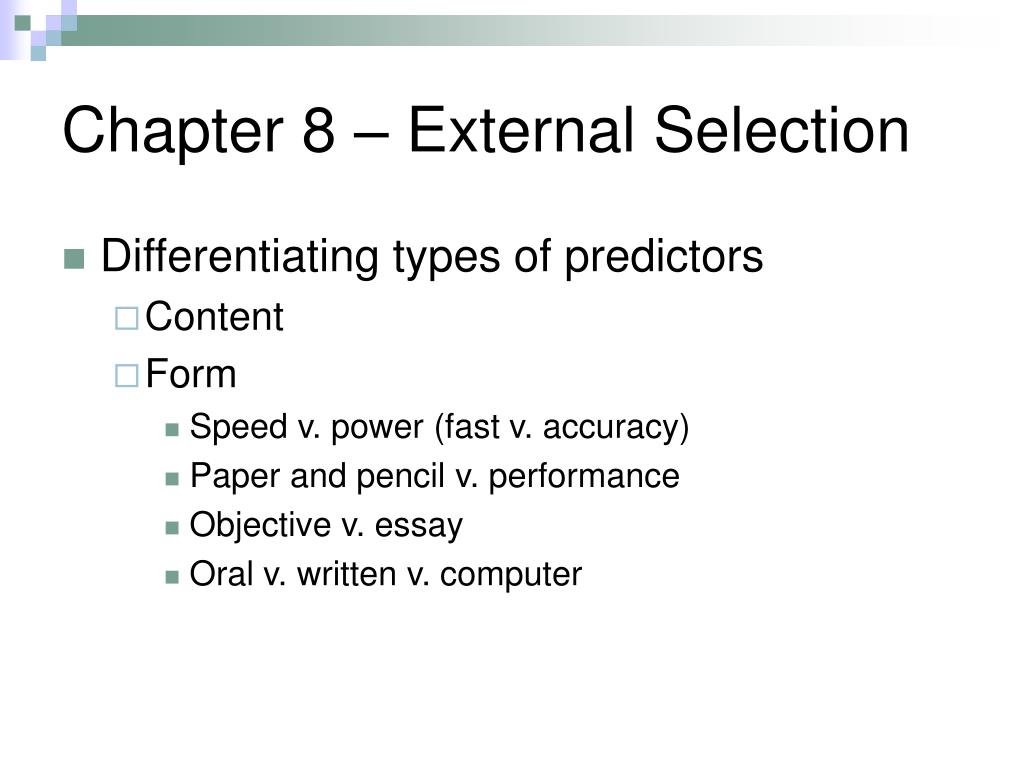 Chapter 8 – External Selection

Differentiating types of predictors

Content

Form

Speed v. power (fast v. accuracy)

Paper and pencil v. performance

Objective v. essay

Oral v. written v. computer